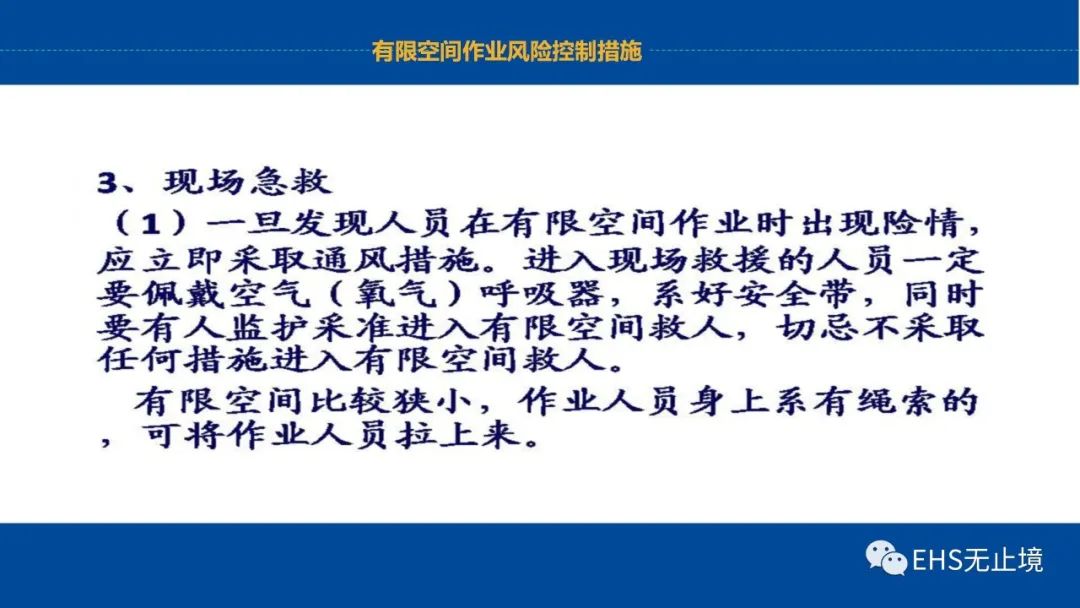 有限空间作业风险控制措施

3、现场急救

（1）一旦发现人员在有限空间作业时出现险情，应立即采取通风措施。进入现场救援的人员一定要佩戴空气（氧气）呼吸器，系好安全带，同时要有人监护采准进入有限空间救人，切忌不采取任何措施进入有限空间救人。

有限空间比较狭小，作业人员身上系有绳索的，可将作业人员拉上来。

EHS无止境